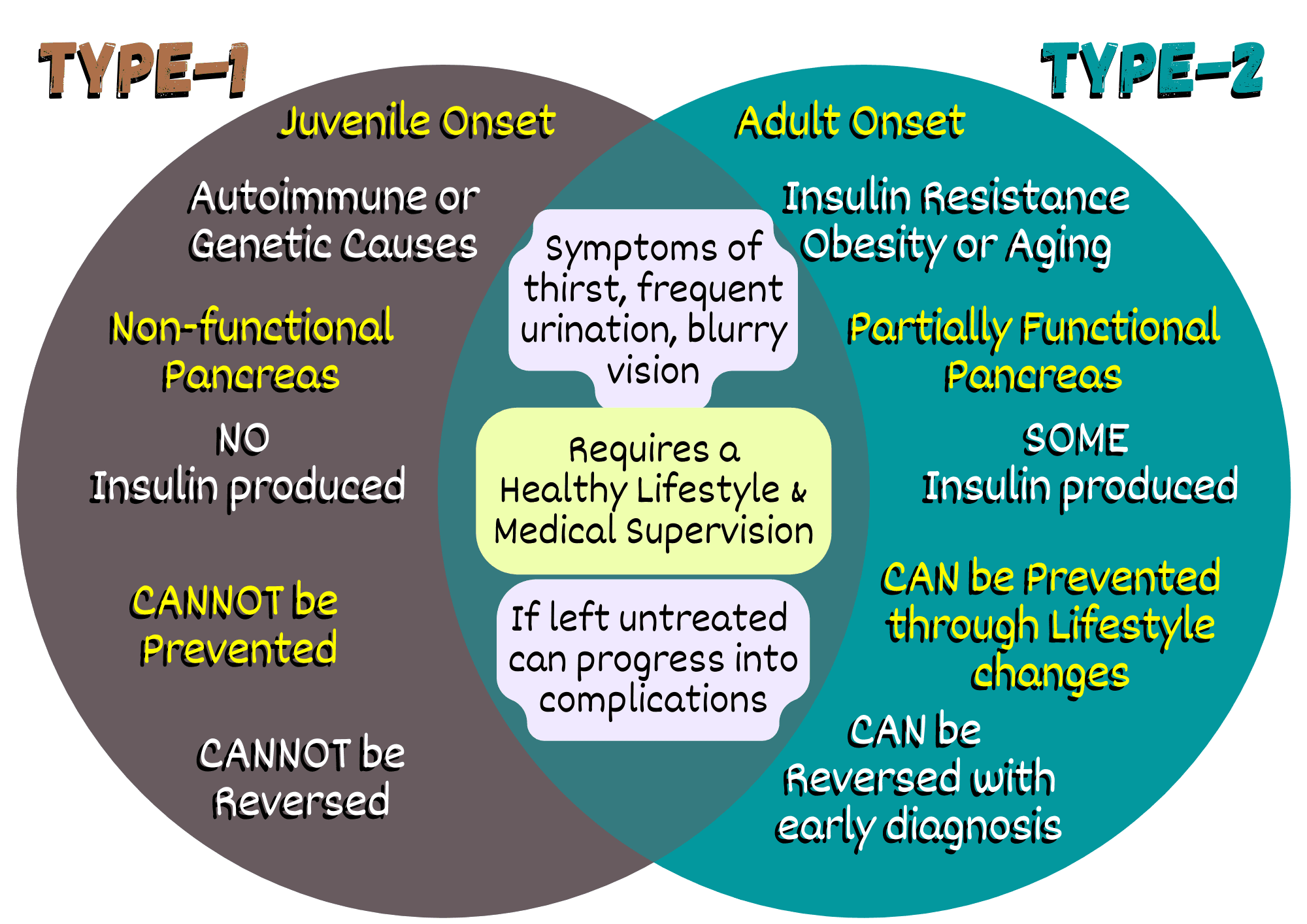 TYPE-1

Juvenile Onset

Autoimmune or Genetic Causes

Non-functional Pancreas

NO Insulin produced

CANNOT be Prevented

CANNOT be Reversed

Symptoms of thirst, frequent urination, blurry vision

Requires a Healthy Lifestyle & Medical Supervision

If left untreated can progress into complications

TYPE-2

Adult Onset

Insulin Resistance Obesity or Aging

Partially Functional Pancreas

SOME Insulin produced

CAN be Prevented through Lifestyle changes

CAN be Reversed with early diagnosis